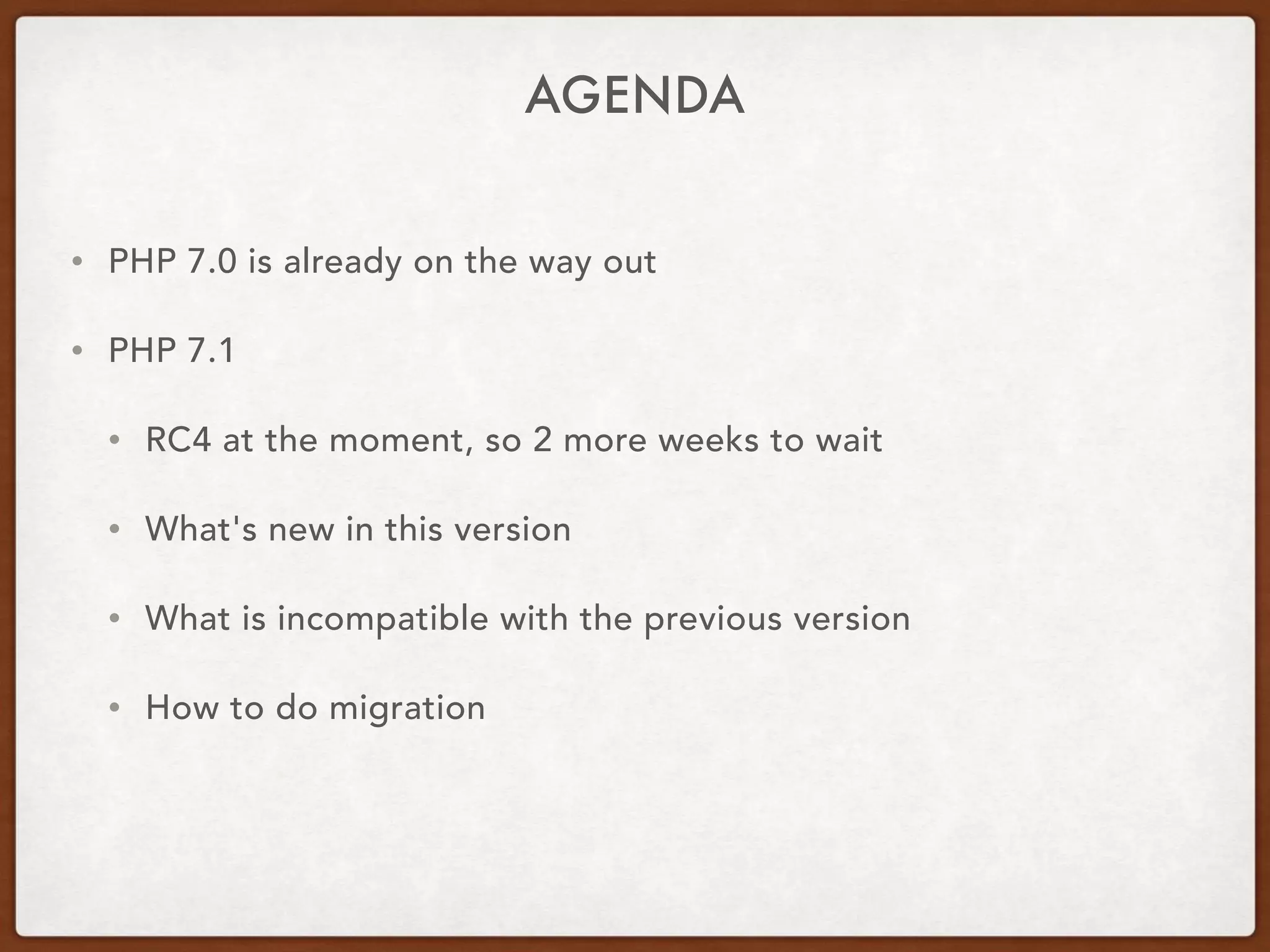 AGENDA

• PHP 7.0 is already on the way out

• PHP 7.1

  • RC4 at the moment, so 2 more weeks to wait

  • What's new in this version

  • What is incompatible with the previous version

  • How to do migration